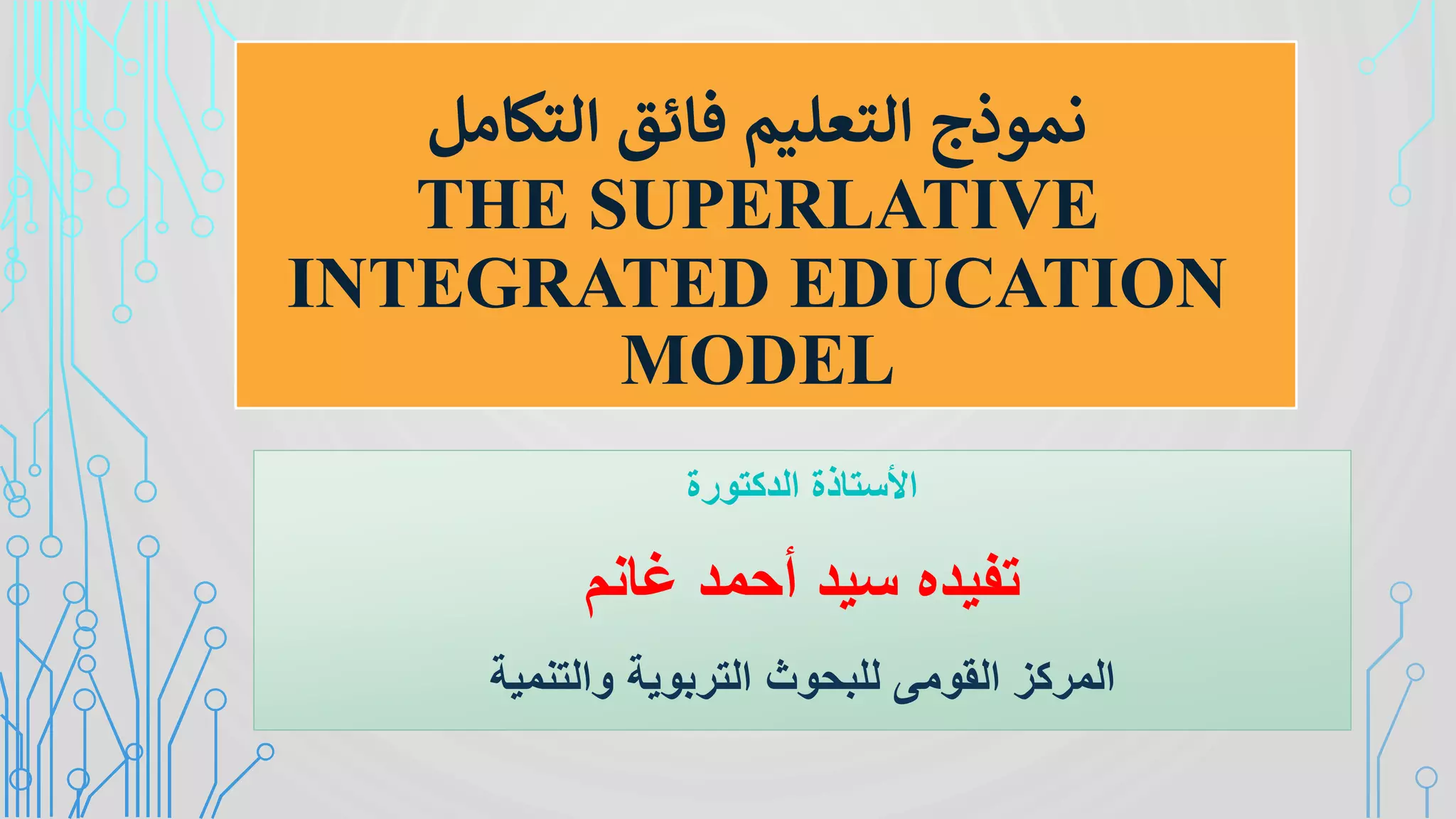 نموذج التعليم فائق التكامل
THE SUPERLATIVE INTEGRATED EDUCATION MODEL

الأستاذة الدكتورة

تفيده سيد أحمد غانم

المركز القومى للبحوث التربوية والتنمية